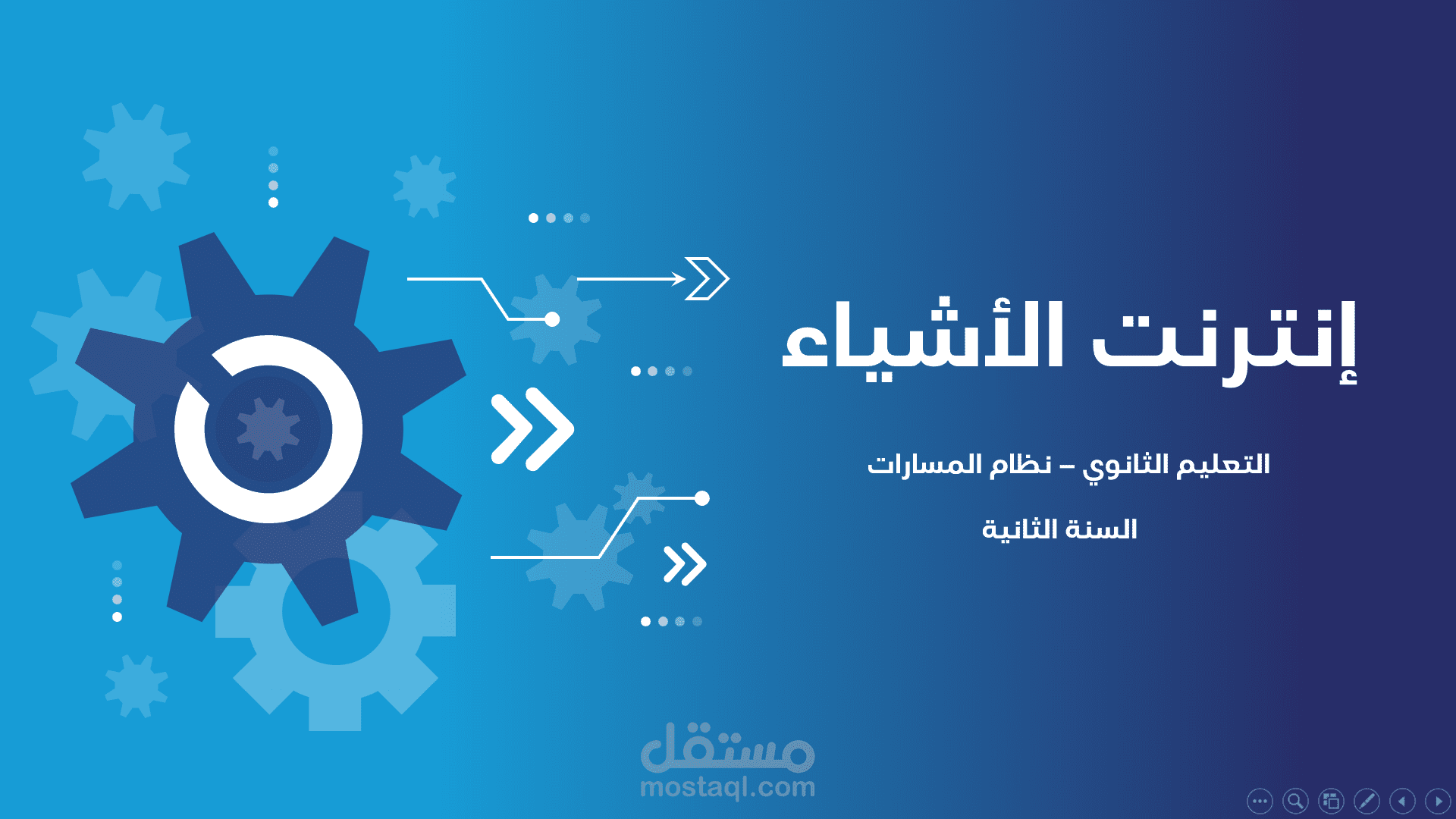 إنترنت الأشياء

التعليم الثانوي – نظام المسارات

السنة الثانية

مستقل
mostaql.com